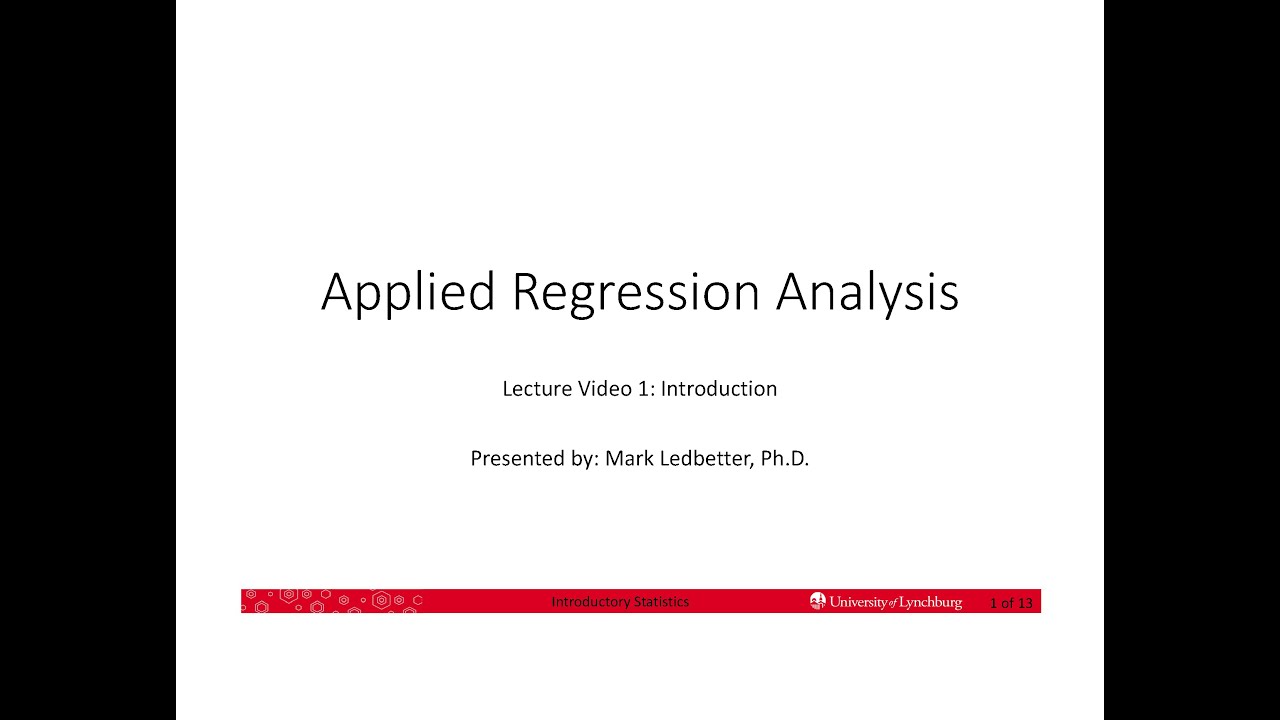 Applied Regression Analysis

Lecture Video 1: Introduction

Presented by: Mark Ledbetter, Ph.D.

Introductory Statistics

University of Lynchburg

1 of 13